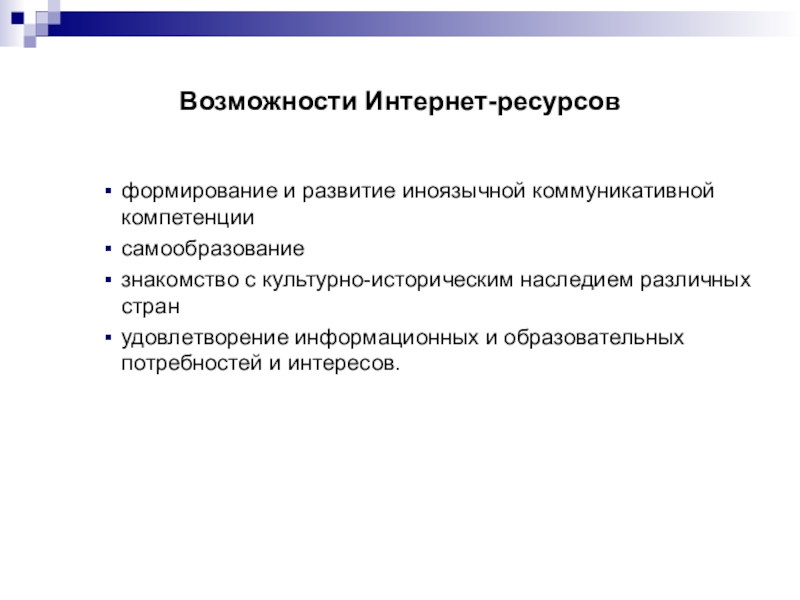 Возможности Интернет-ресурсов

▪ формирование и развитие иноязычной коммуникативной компетенции
▪ самообразование
▪ знакомство с культурно-историческим наследием различных стран
▪ удовлетворение информационных и образовательных потребностей и интересов.